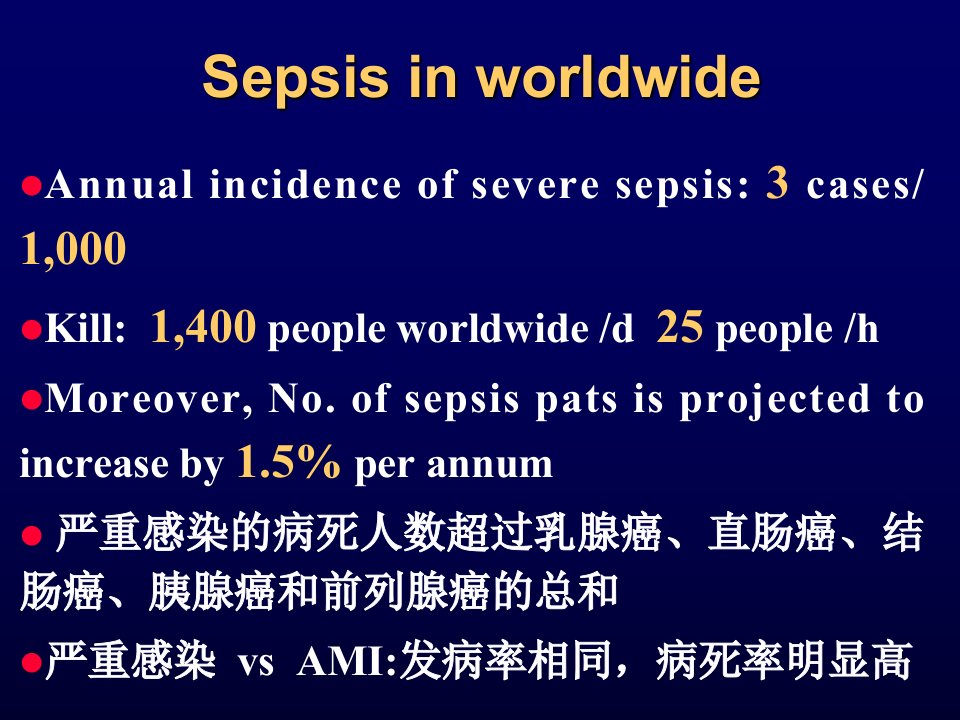 Sepsis in worldwide

●Annual incidence of severe sepsis: 3 cases/ 1,000

●Kill: 1,400 people worldwide /d 25 people /h

●Moreover, No. of sepsis pats is projected to increase by 1.5% per annum

● 严重感染的病死人数超过乳腺癌、直肠癌、结肠癌、胰腺癌和前列腺癌的总和

●严重感染 vs AMI:发病率相同，病死率明显高